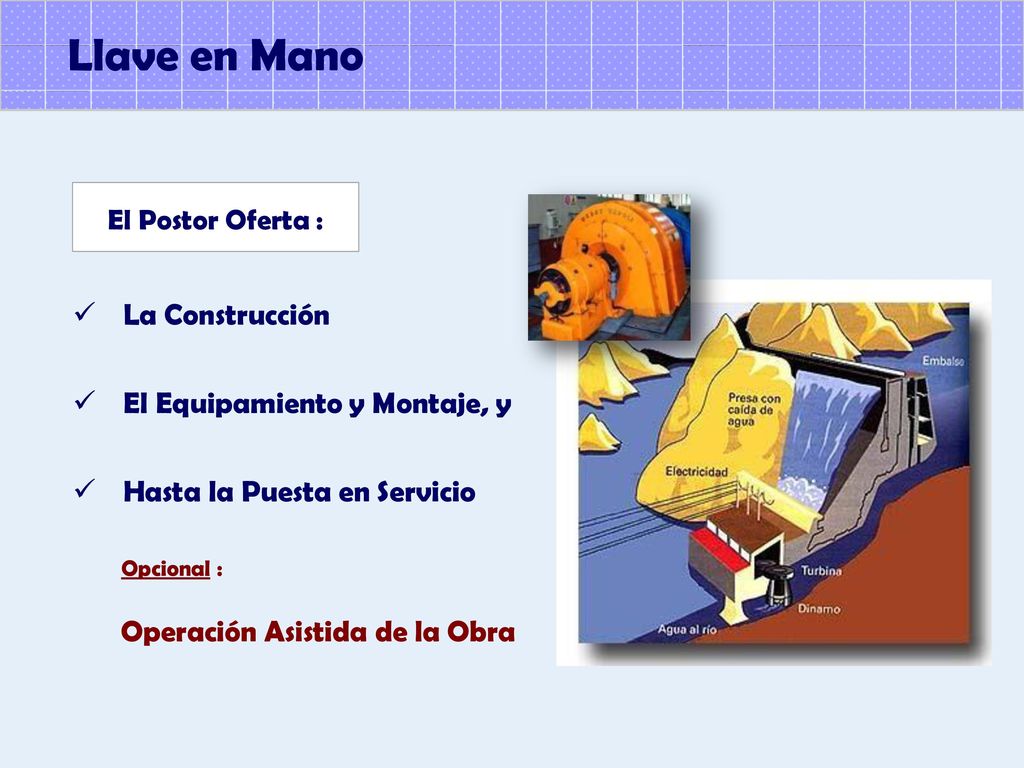 Llave en Mano

El Postor Oferta :

✓ La Construcción

✓ El Equipamiento y Montaje, y

✓ Hasta la Puesta en Servicio

Opcional :

Operación Asistida de la Obra

Embalse

Presa con caída de agua

Electricidad

Turbina

Dinamo

Agua al río